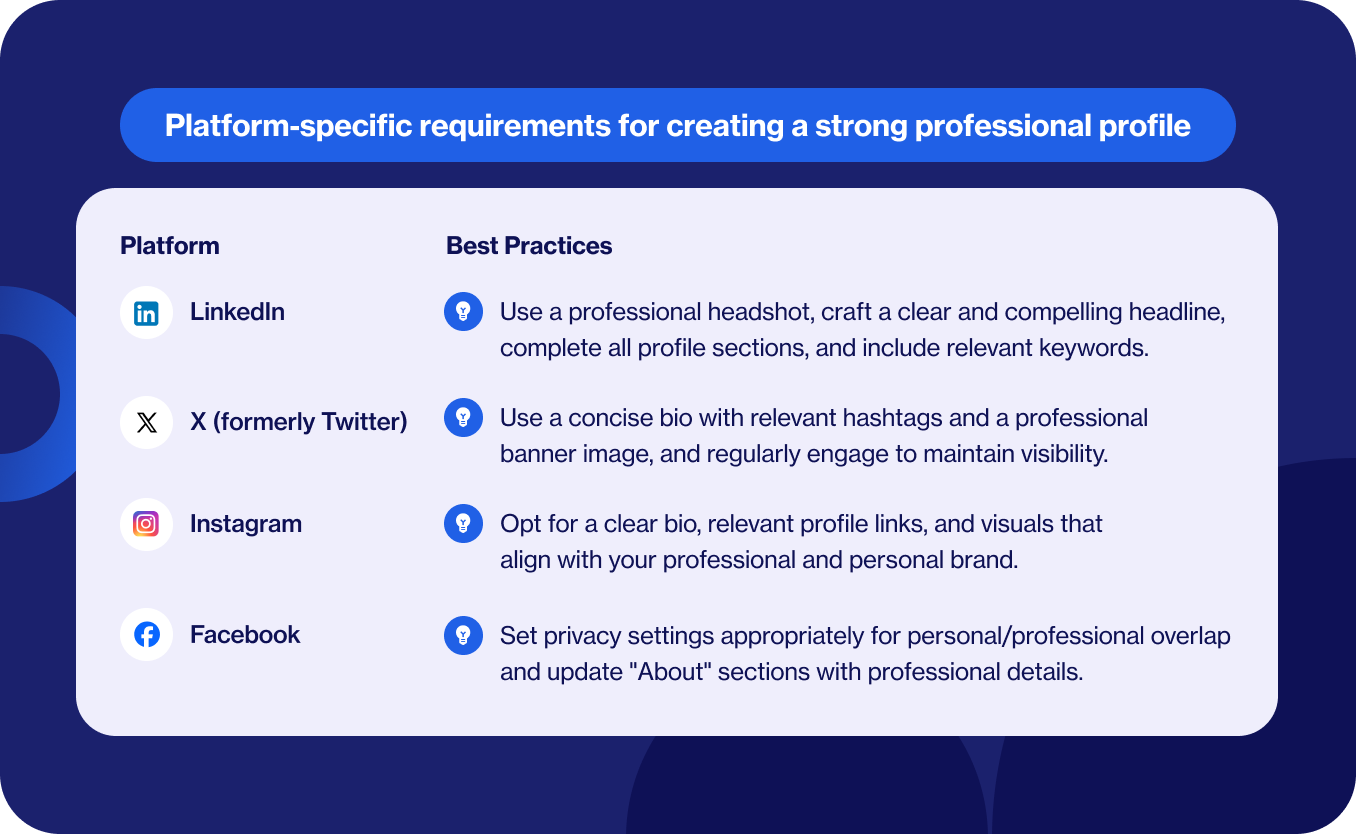 Platform-specific requirements for creating a strong professional profile

| Platform | Best Practices |
|---|---|
| LinkedIn | Use a professional headshot, craft a clear and compelling headline, complete all profile sections, and include relevant keywords. |
| X (formerly Twitter) | Use a concise bio with relevant hashtags and a professional banner image, and regularly engage to maintain visibility. |
| Instagram | Opt for a clear bio, relevant profile links, and visuals that align with your professional and personal brand. |
| Facebook | Set privacy settings appropriately for personal/professional overlap and update "About" sections with professional details. |